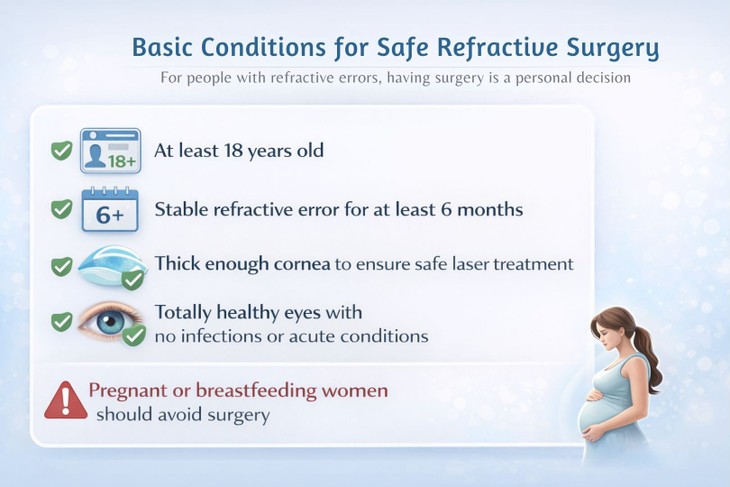 Basic Conditions for Safe Refractive Surgery

For people with refractive errors, having surgery is a personal decision

18+ At least 18 years old

6+ Stable refractive error for at least 6 months

Thick enough cornea to ensure safe laser treatment

Totally healthy eyes with no infections or acute conditions

Pregnant or breastfeeding women should avoid surgery